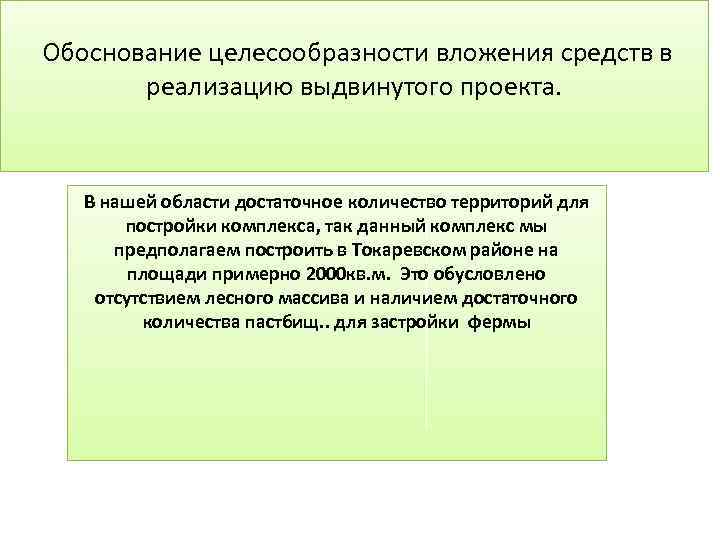 Обоснование целесообразности вложения средств в реализацию выдвинутого проекта.

В нашей области достаточное количество территорий для постройки комплекса, так данный комплекс мы предполагаем построить в Токаревском районе на площади примерно 2000кв.м. Это обусловлено отсутствием лесного массива и наличием достаточного количества пастбищ.. для застройки фермы